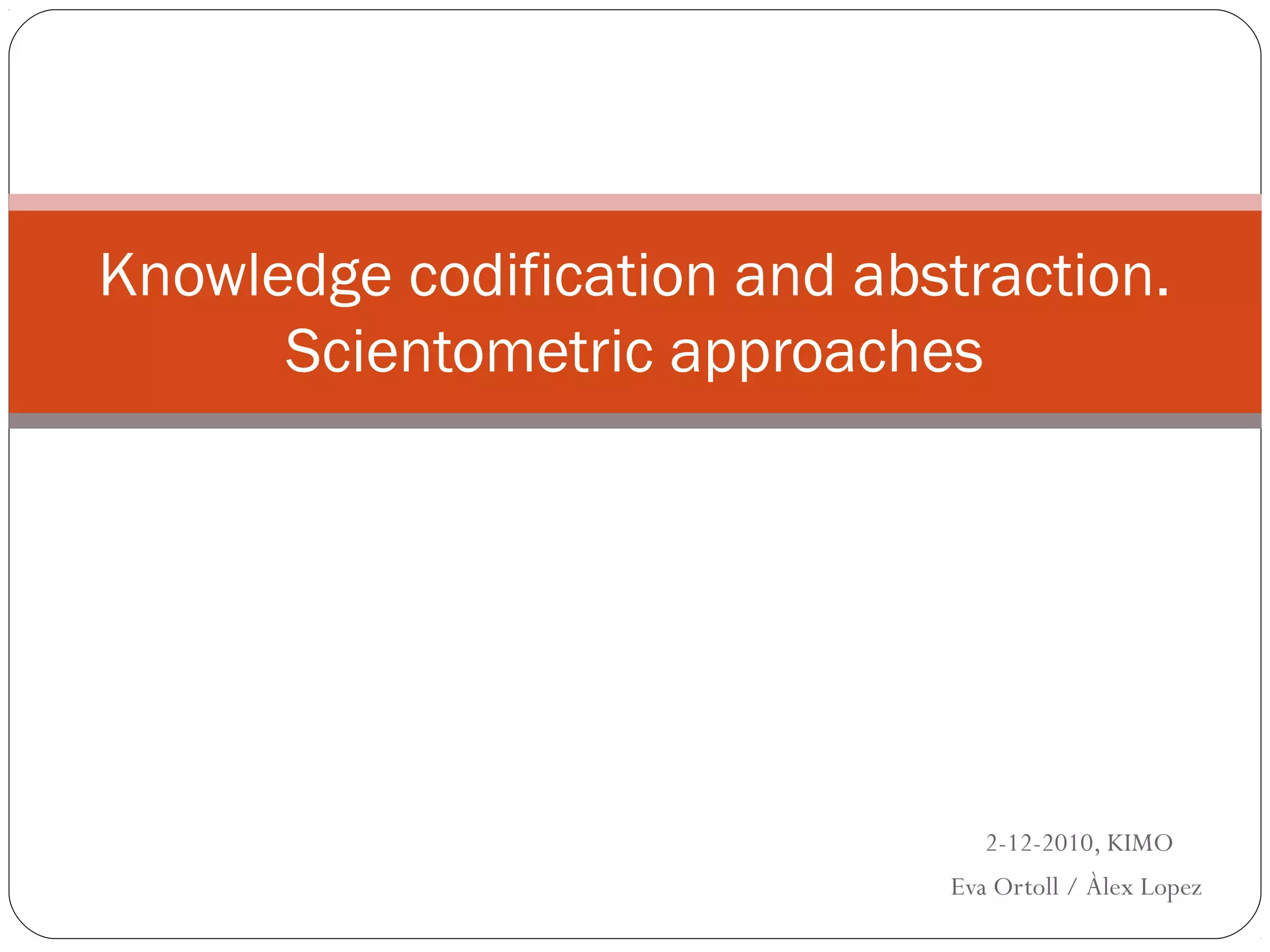 Knowledge codification and abstraction. Scientometric approaches

2-12-2010, KIMO

Eva Ortoll / Àlex Lopez